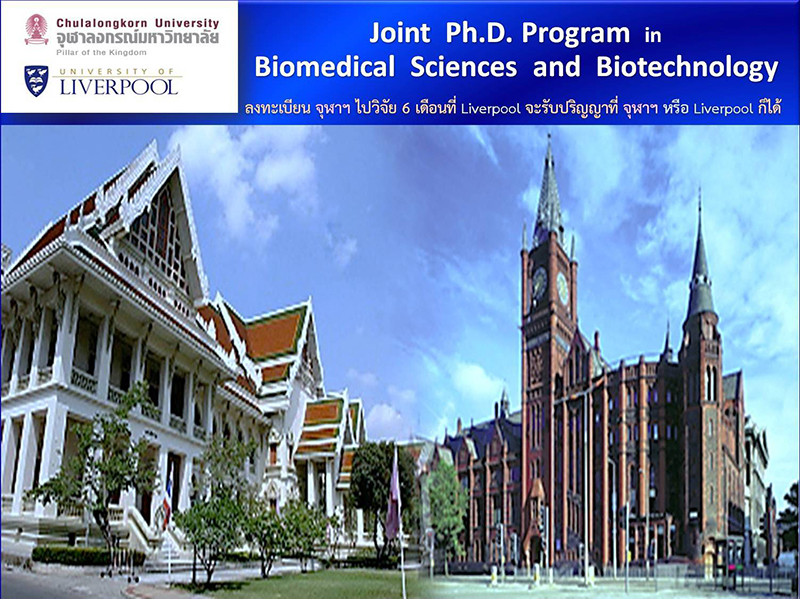 Chulalongkorn University
จุฬาลงกรณ์มหาวิทยาลัย
Pillar of the Kingdom

UNIVERSITY OF
LIVERPOOL

Joint Ph.D. Program in
Biomedical Sciences and Biotechnology

ลงทะเบียน จุฬาฯ ไปวิจัย 6 เดือนที่ Liverpool จะรับปริญญาที่ จุฬาฯ หรือ Liverpool ก็ได้